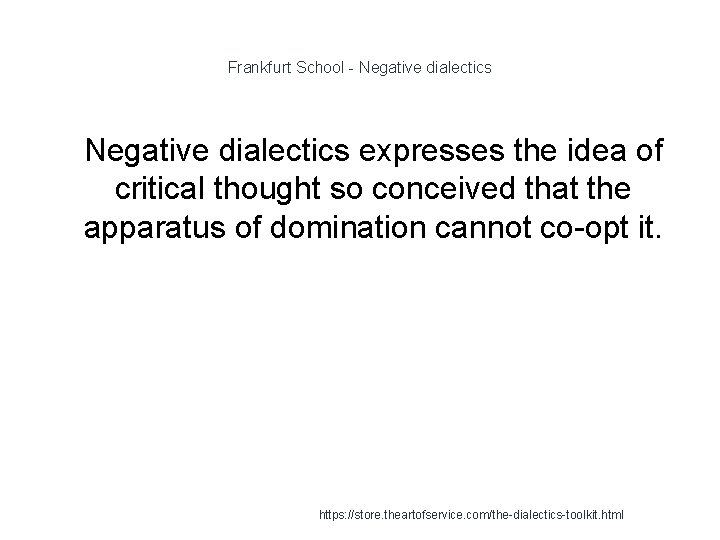 Frankfurt School - Negative dialectics

Negative dialectics expresses the idea of critical thought so conceived that the apparatus of domination cannot co-opt it.

https://store.theartofservice.com/the-dialectics-toolkit.html